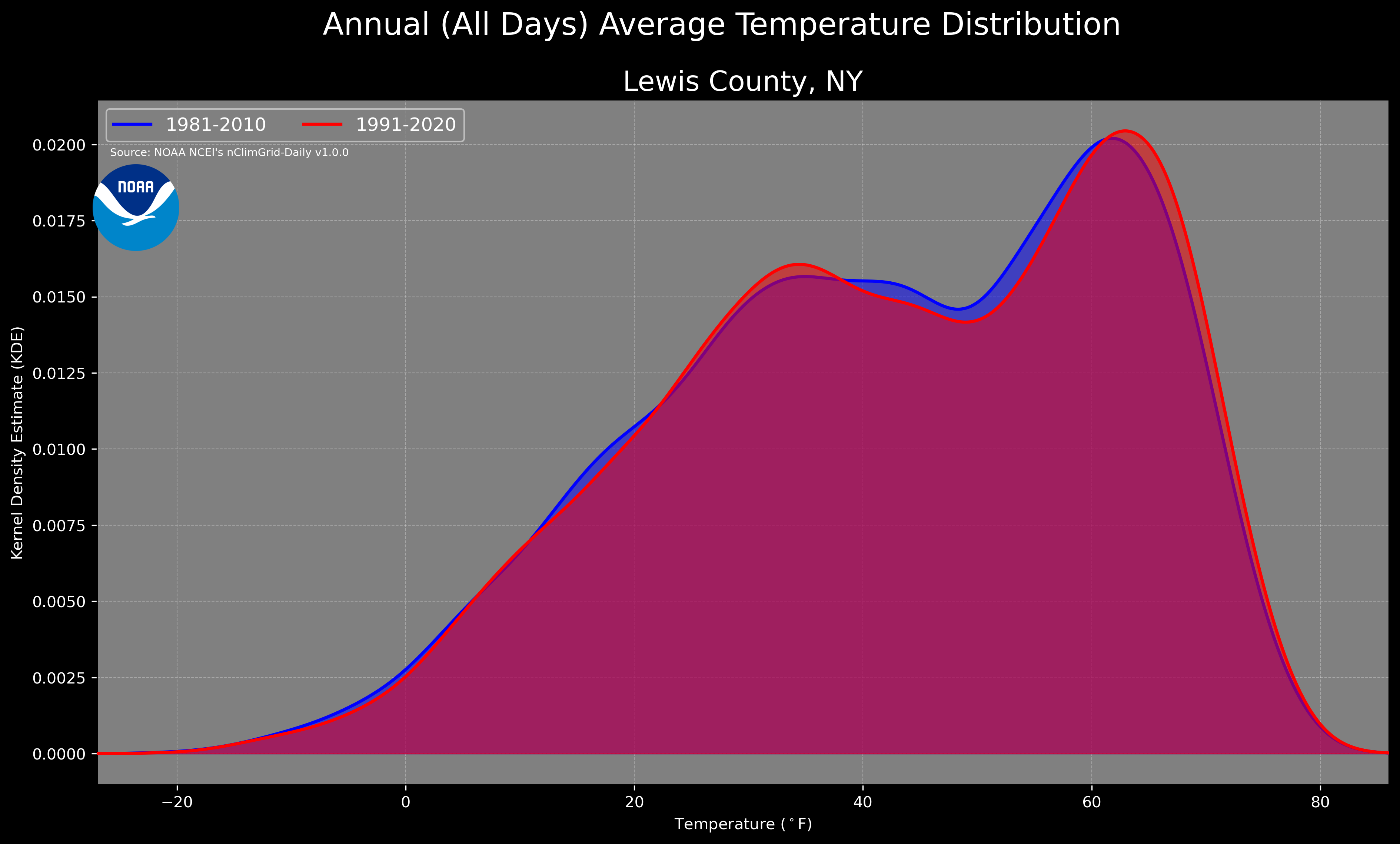 Annual (All Days) Average Temperature Distribution

Lewis County, NY

1981-2010
1991-2020

Source: NOAA NCEI's nClimGrid-Daily v1.0.0

NOAA

Kernel Density Estimate (KDE)

0.0200
0.0175
0.0150
0.0125
0.0100
0.0075
0.0050
0.0025
0.0000

−20
0
20
40
60
80

Temperature ($^\circ$F)